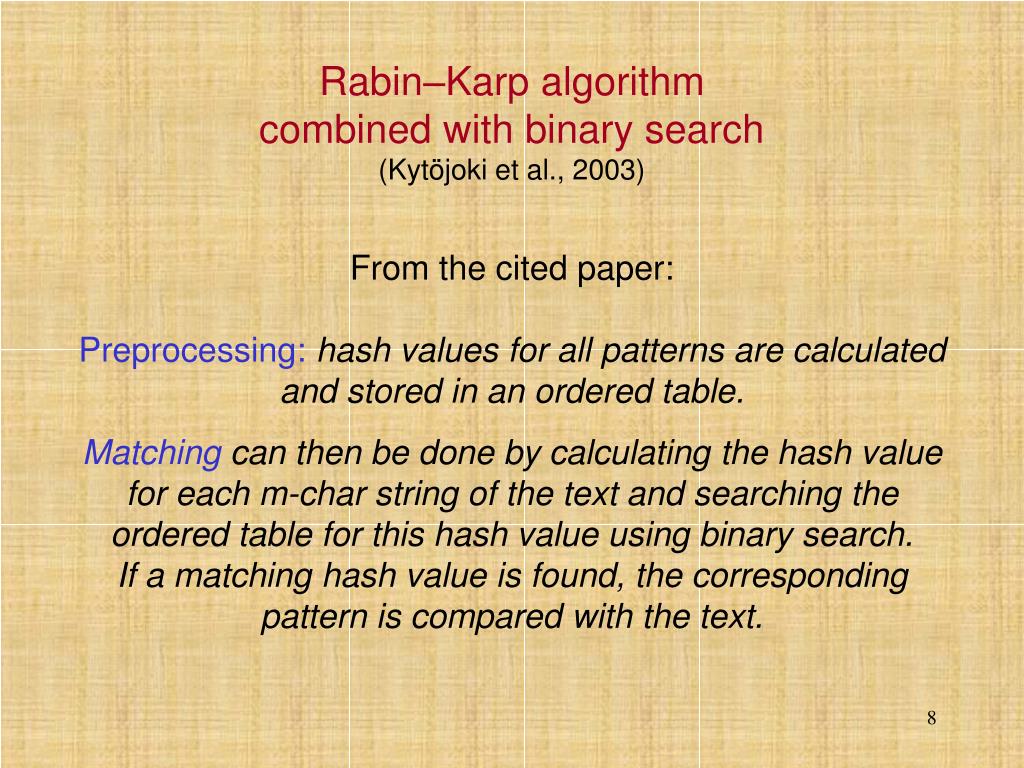 Rabin–Karp algorithm
combined with binary search
(Kytöjoki et al., 2003)

From the cited paper:

Preprocessing: hash values for all patterns are calculated and stored in an ordered table.

Matching can then be done by calculating the hash value for each m-char string of the text and searching the ordered table for this hash value using binary search. If a matching hash value is found, the corresponding pattern is compared with the text.

8